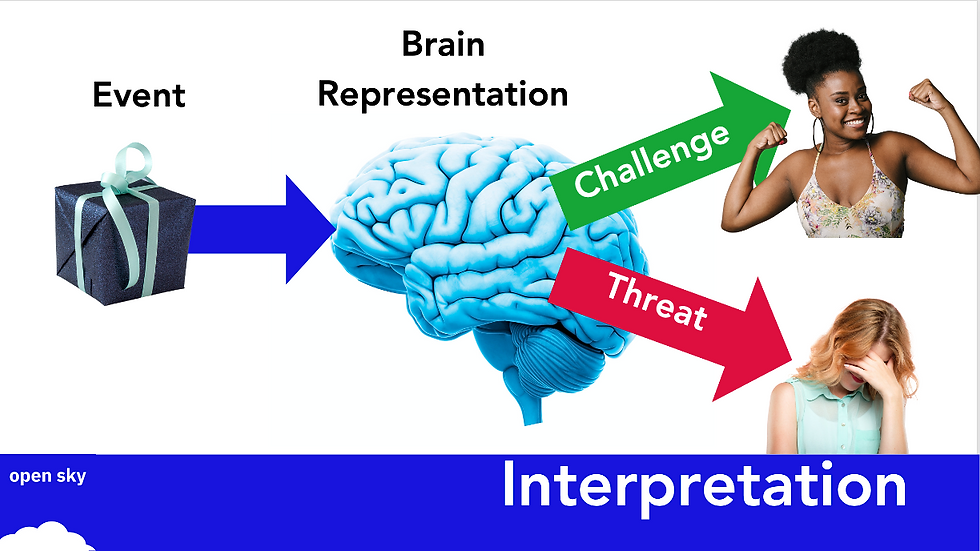 Event

Brain Representation

Challenge

Threat

open sky

Interpretation